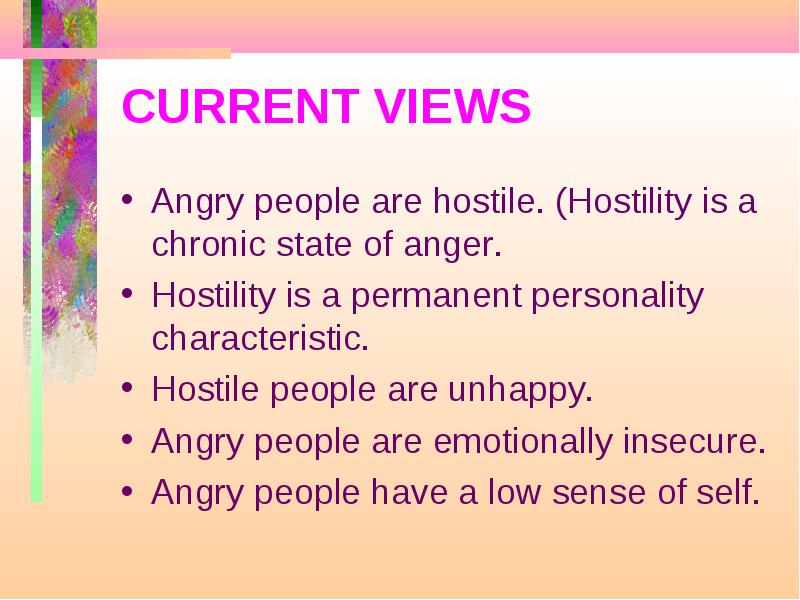 CURRENT VIEWS

• Angry people are hostile. (Hostility is a chronic state of anger.

• Hostility is a permanent personality characteristic.

• Hostile people are unhappy.

• Angry people are emotionally insecure.

• Angry people have a low sense of self.